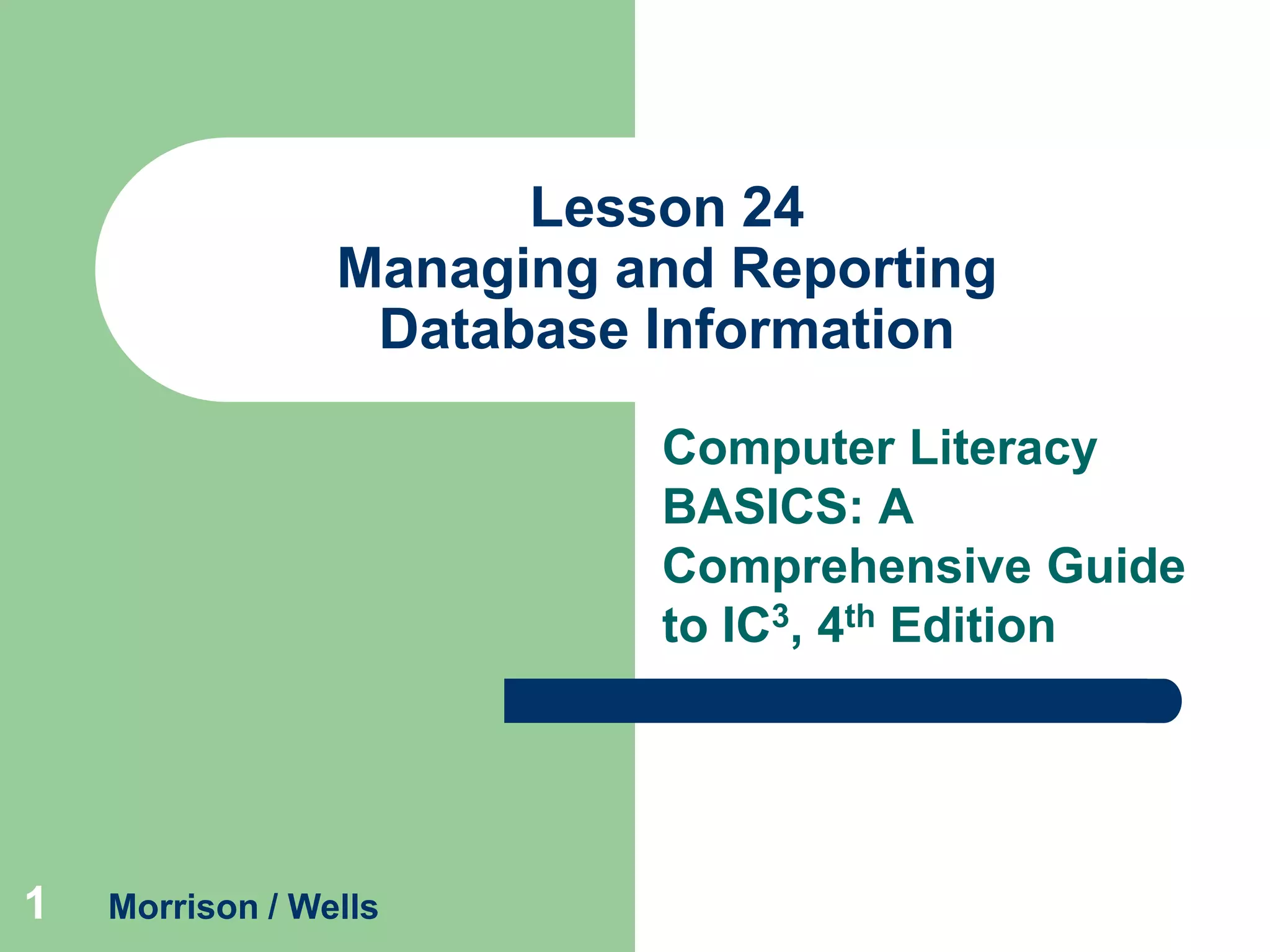 Lesson 24
Managing and Reporting Database Information

Computer Literacy BASICS: A Comprehensive Guide to IC$^3$, 4$^{th}$ Edition

1 Morrison / Wells